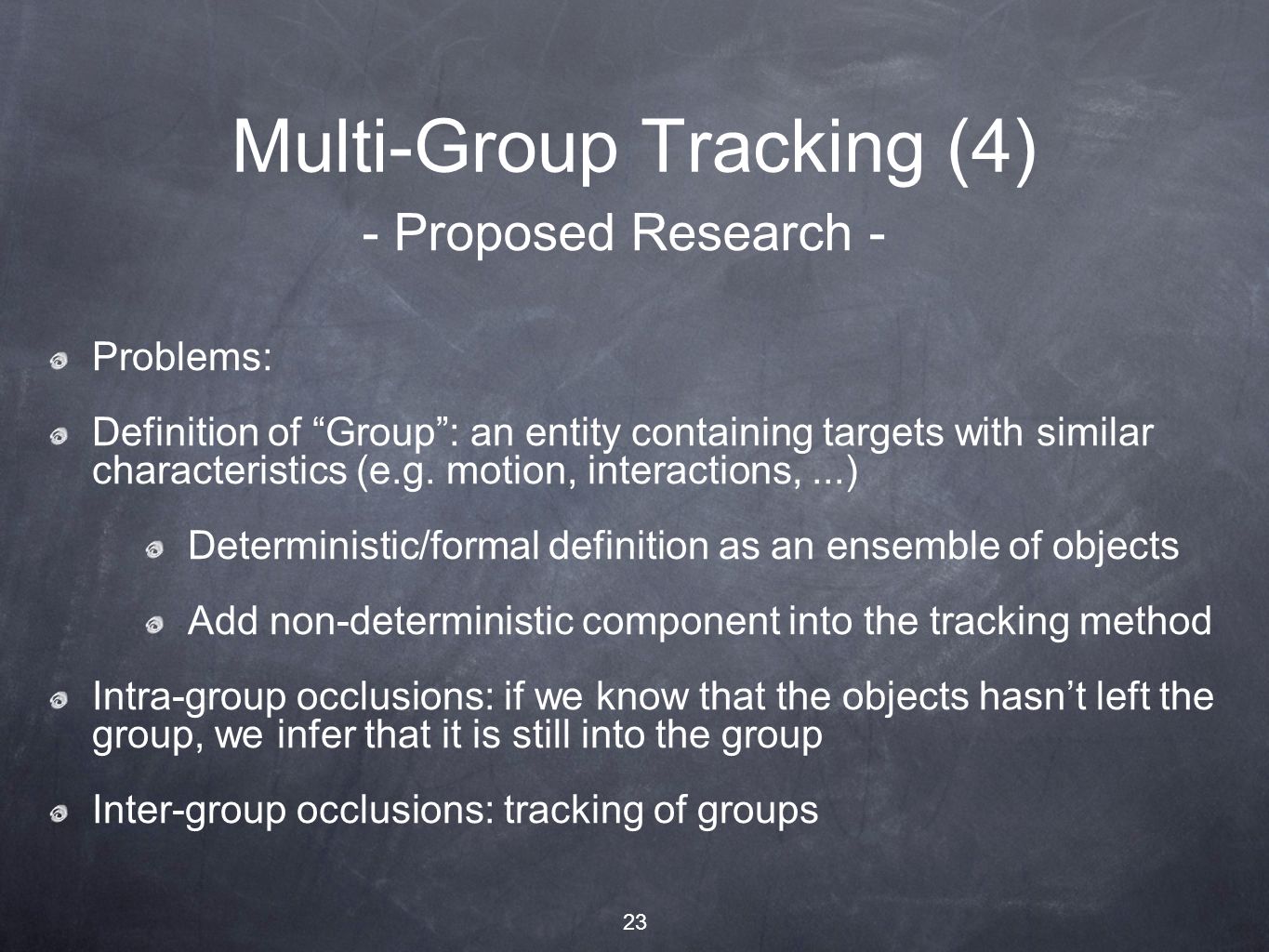 Multi-Group Tracking (4)
- Proposed Research -

Problems:

Definition of “Group”: an entity containing targets with similar characteristics (e.g. motion, interactions, ...)

Deterministic/formal definition as an ensemble of objects

Add non-deterministic component into the tracking method

Intra-group occlusions: if we know that the objects hasn’t left the group, we infer that it is still into the group

Inter-group occlusions: tracking of groups

23